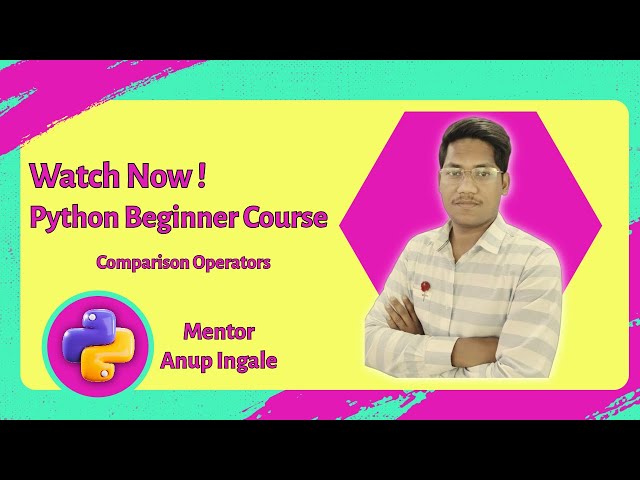 Watch Now !
Python Beginner Course

Comparison Operators

Mentor
Anup Ingale